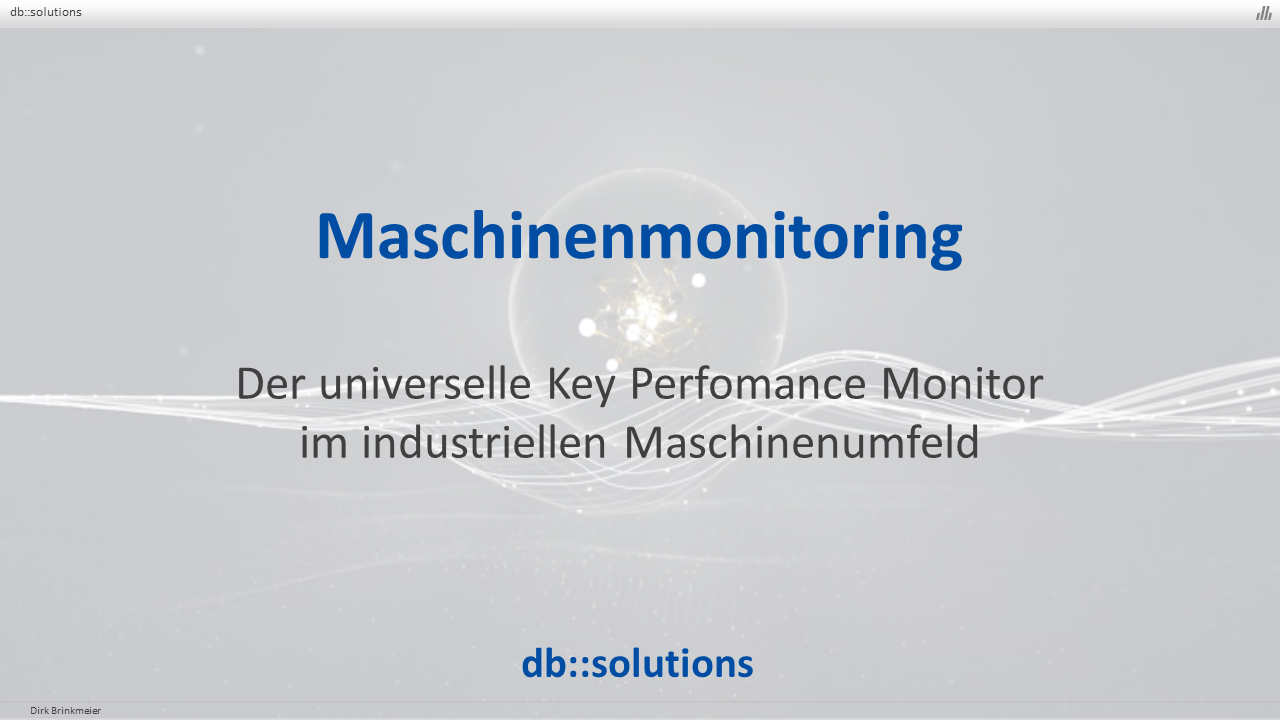 db::solutions

Maschinenmonitoring

Der universelle Key Perfomance Monitor im industriellen Maschinenumfeld

db::solutions

Dirk Brinkmeier